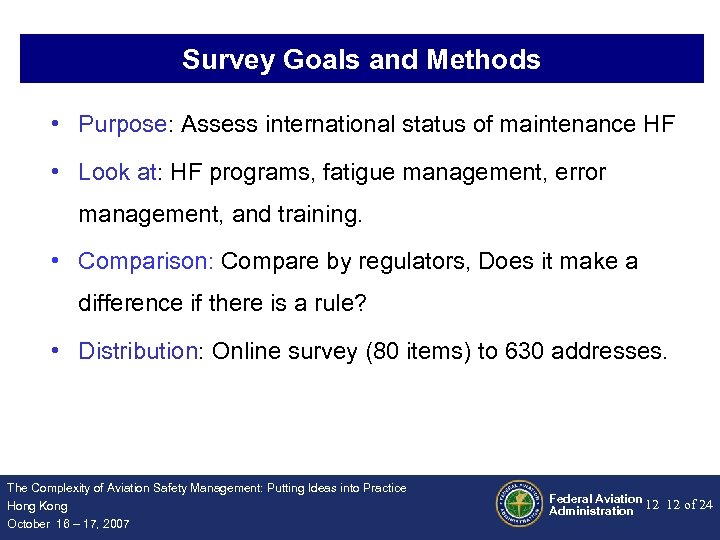 Survey Goals and Methods

• Purpose: Assess international status of maintenance HF

• Look at: HF programs, fatigue management, error management, and training.

• Comparison: Compare by regulators, Does it make a difference if there is a rule?

• Distribution: Online survey (80 items) to 630 addresses.

The Complexity of Aviation Safety Management: Putting Ideas into Practice
Hong Kong
October 16 – 17, 2007

FEDERAL AVIATION ADMINISTRATION

Federal Aviation Administration

12 12 of 24